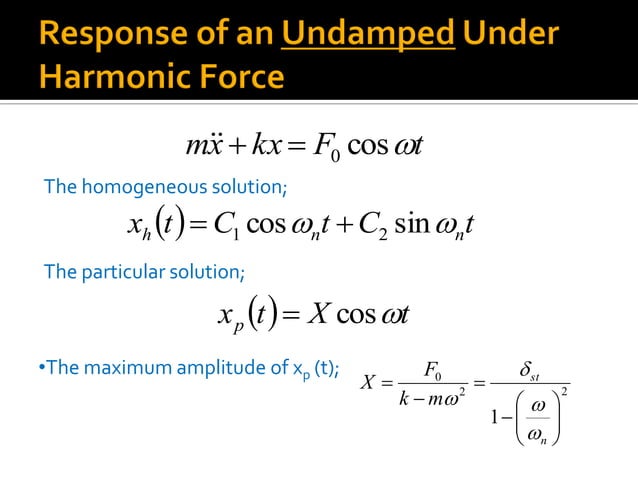 Response of an Undamped Under Harmonic Force

$m\ddot{x} + kx = F_0 \cos \omega t$

The homogeneous solution;

$x_h(t) = C_1 \cos \omega_n t + C_2 \sin \omega_n t$

The particular solution;

$x_p(t) = X \cos \omega t$

•The maximum amplitude of $x_p$ (t); $X = \frac{F_0}{k - m\omega^2} = \frac{\delta_{st}}{1 - \left(\frac{\omega}{\omega_n}\right)^2}$